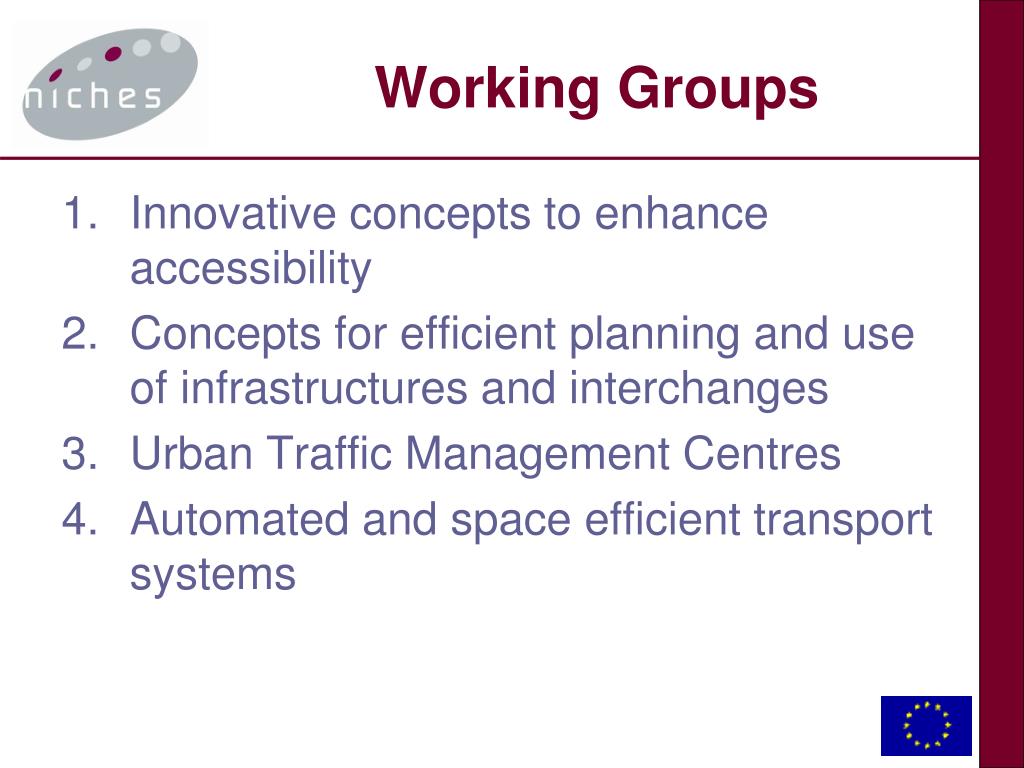 niches

Working Groups

1. Innovative concepts to enhance accessibility
2. Concepts for efficient planning and use of infrastructures and interchanges
3. Urban Traffic Management Centres
4. Automated and space efficient transport systems